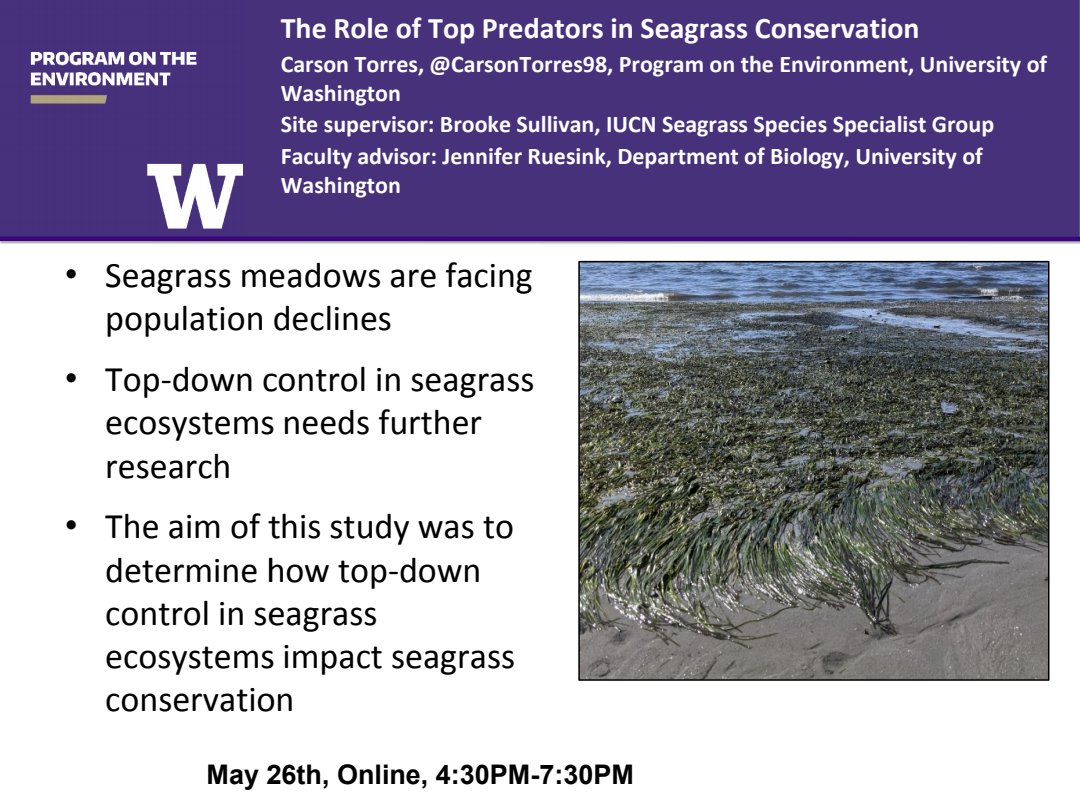 PROGRAM ON THE ENVIRONMENT

W

The Role of Top Predators in Seagrass Conservation

Carson Torres, @CarsonTorres98, Program on the Environment, University of Washington

Site supervisor: Brooke Sullivan, IUCN Seagrass Species Specialist Group

Faculty advisor: Jennifer Ruesink, Department of Biology, University of Washington

• Seagrass meadows are facing population declines

• Top-down control in seagrass ecosystems needs further research

• The aim of this study was to determine how top-down control in seagrass ecosystems impact seagrass conservation

May 26th, Online, 4:30PM-7:30PM